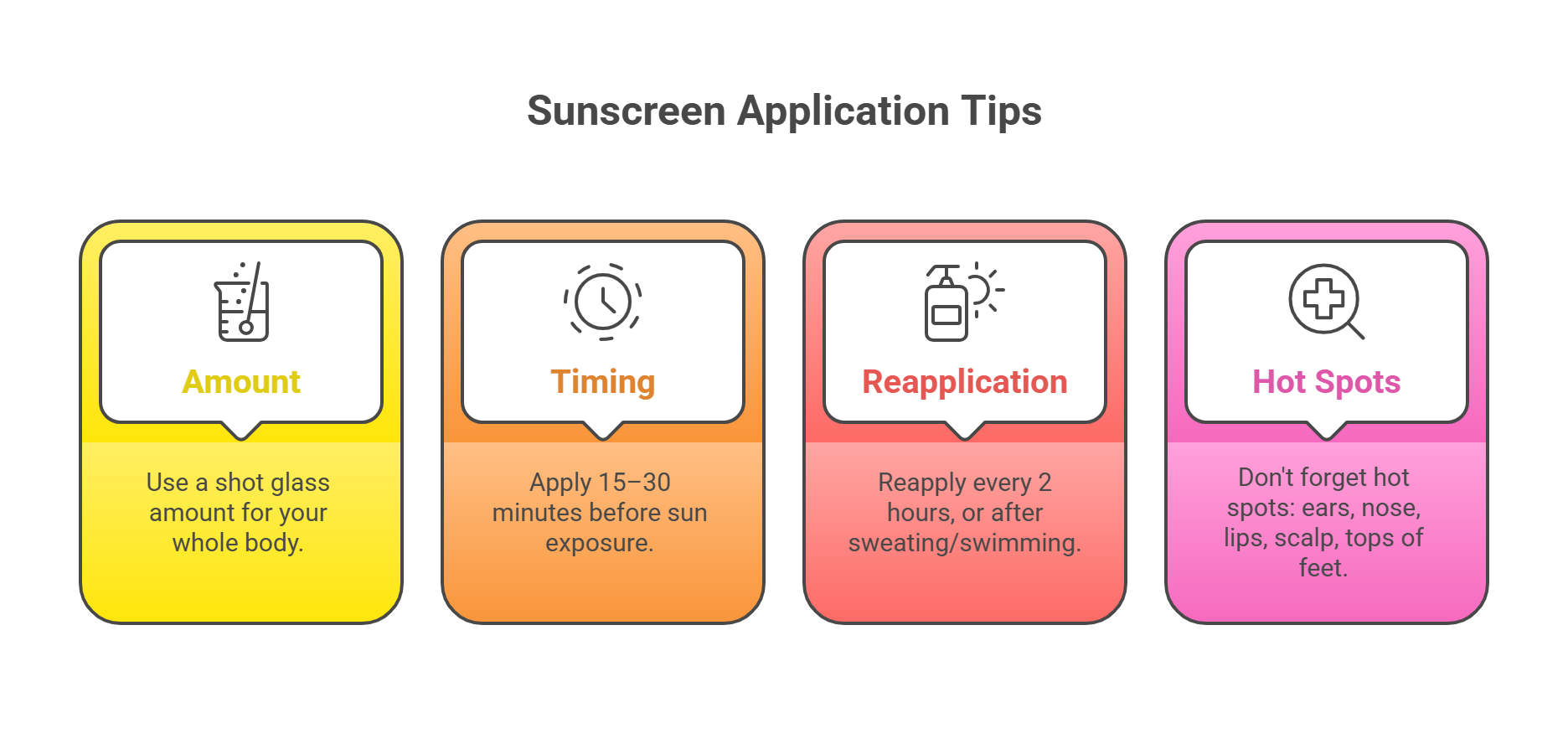 Sunscreen Application Tips

Amount

Use a shot glass amount for your whole body.

Timing

Apply 15–30 minutes before sun exposure.

Reapplication

Reapply every 2 hours, or after sweating/swimming.

Hot Spots

Don't forget hot spots: ears, nose, lips, scalp, tops of feet.